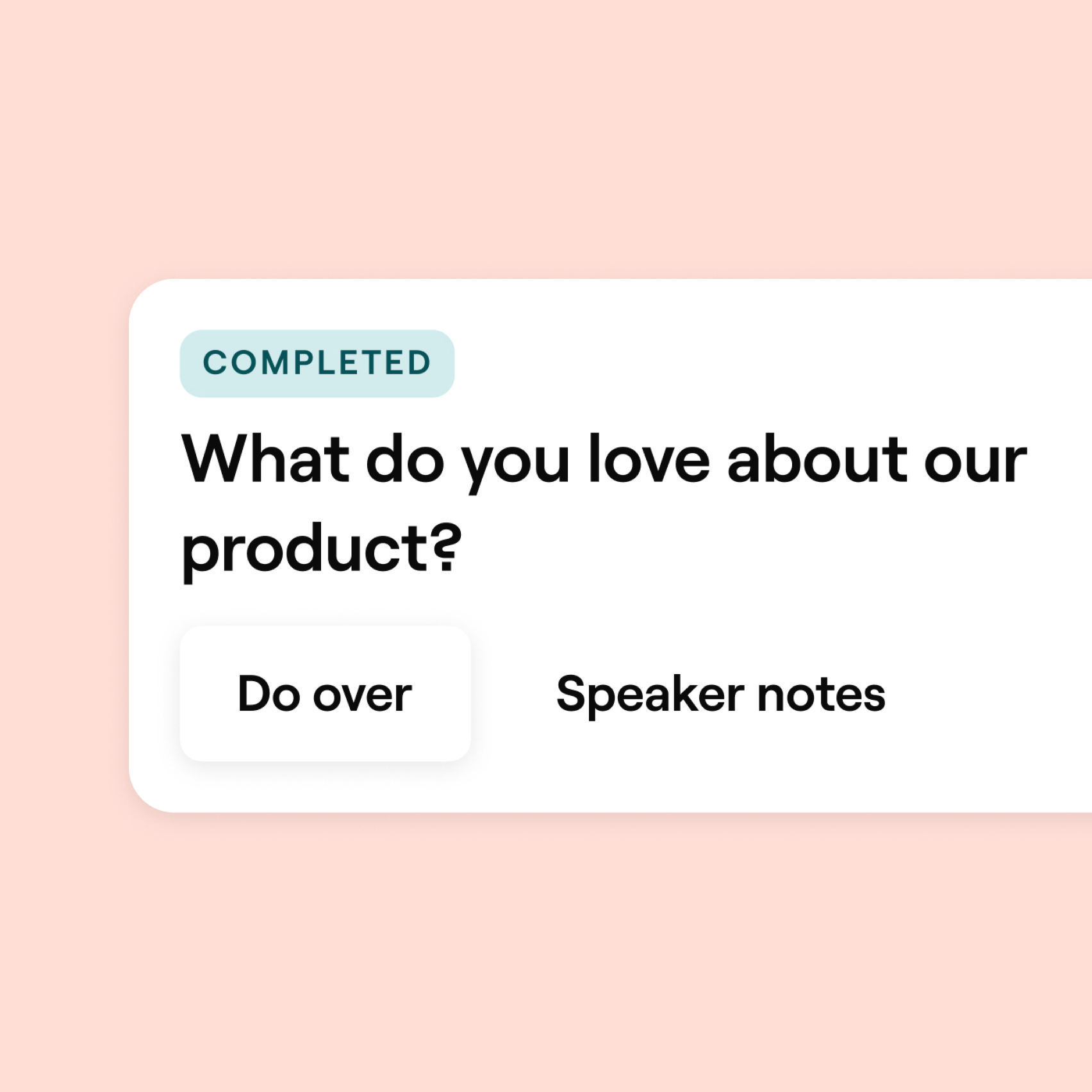 COMPLETED

What do you love about our product?

Do over

Speaker notes